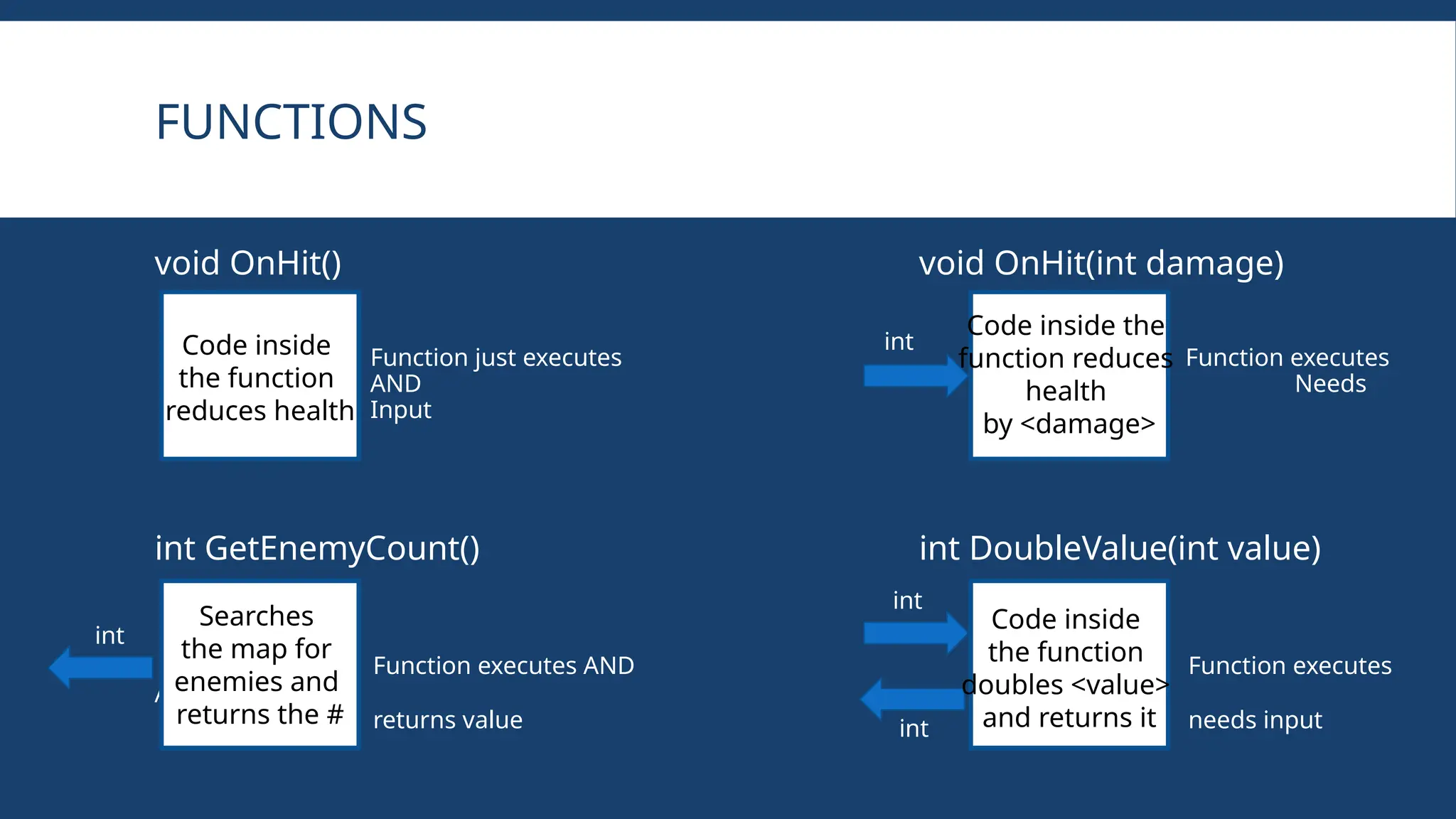 FUNCTIONS

void OnHit()

Code inside the function reduces health

Function just executes
AND
Input

void OnHit(int damage)

int

Code inside the function reduces health by <damage>

Function executes
Needs

int GetEnemyCount()

int

Searches the map for enemies and returns the #

Function executes AND

returns value

int DoubleValue(int value)

int

Code inside the function doubles <value> and returns it

int

Function executes

needs input